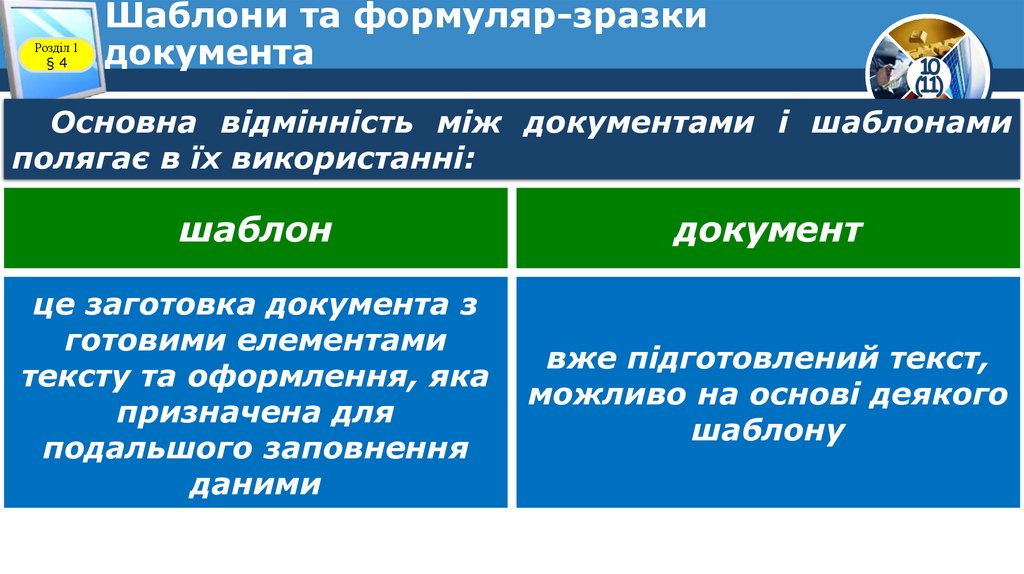 Розділ 1
§ 4

Шаблони та формуляр-зразки документа

10
(11)

Основна відмінність між документами і шаблонами полягає в їх використанні:

| шаблон | документ |
|---|---|
| це заготовка документа з готовими елементами тексту та оформлення, яка призначена для подальшого заповнення даними | вже підготовлений текст, можливо на основі деякого шаблону |